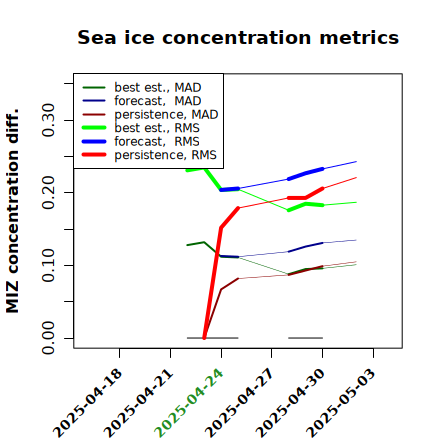 Sea ice concentration metrics

best est., MAD
forecast, MAD
persistence, MAD
best est., RMS
forecast, RMS
persistence, RMS

MIZ concentration diff.

0.00
0.10
0.20
0.30

2025-04-18
2025-04-21
2025-04-24
2025-04-27
2025-04-30
2025-05-03